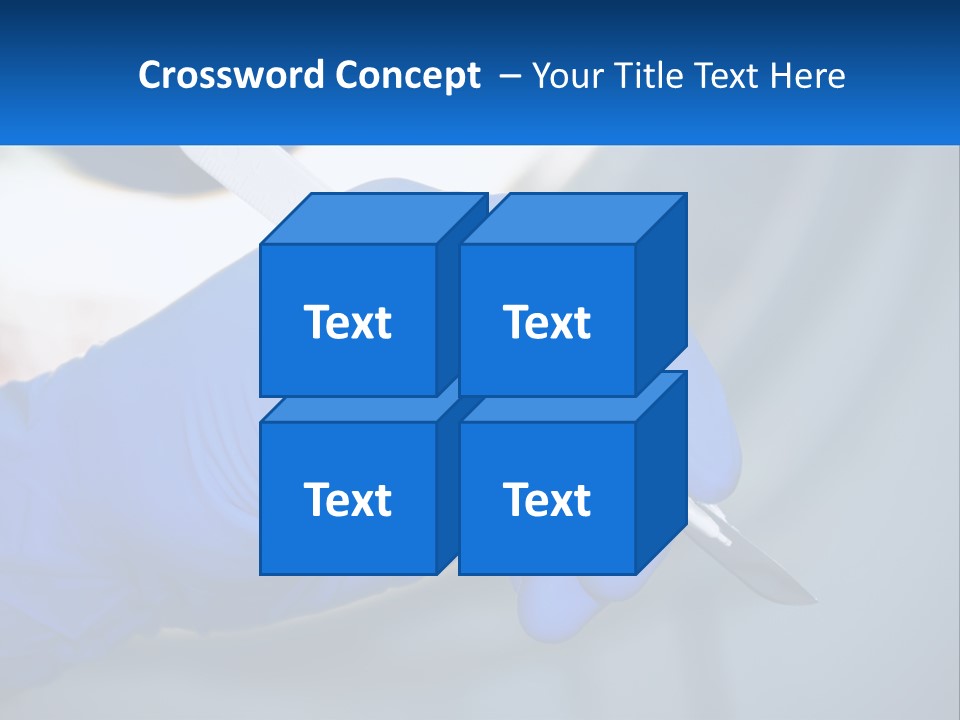 Crossword Concept – Your Title Text Here

Text

Text

Text

Text